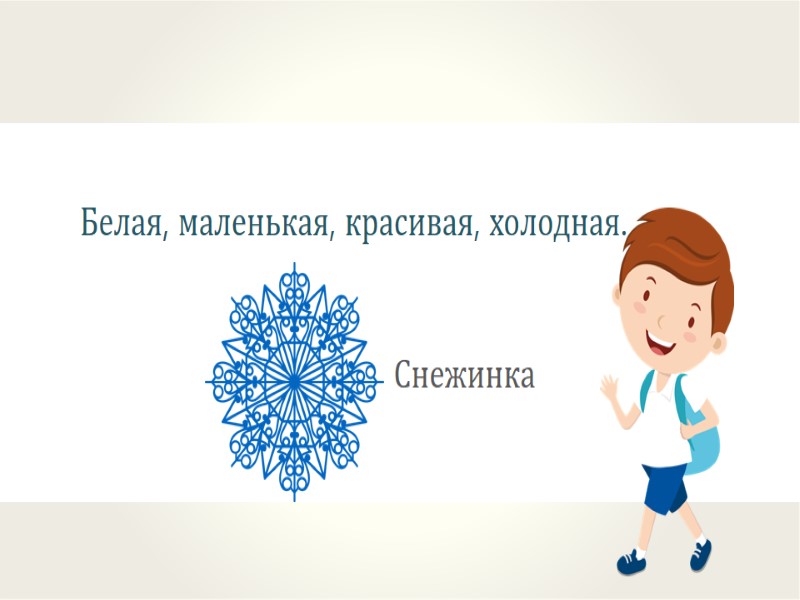 Белая, маленькая, красивая, холодная.

Снежинка